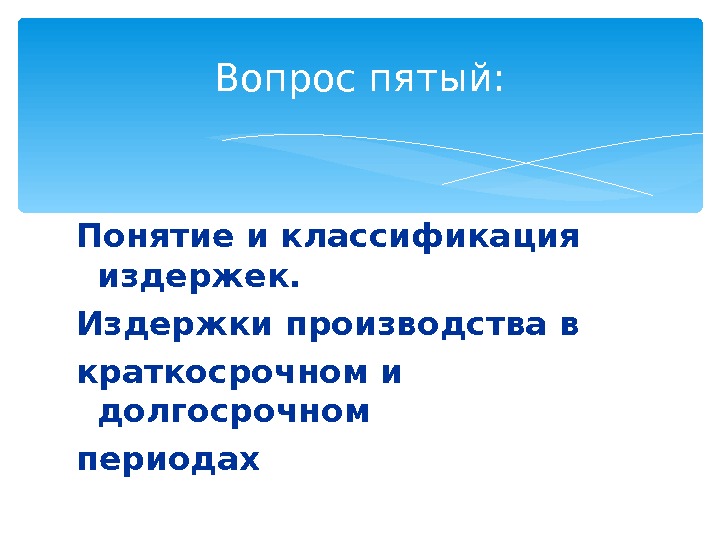 Вопрос пятый:

Понятие и классификация издержек.

Издержки производства в

краткосрочном и долгосрочном

периодах